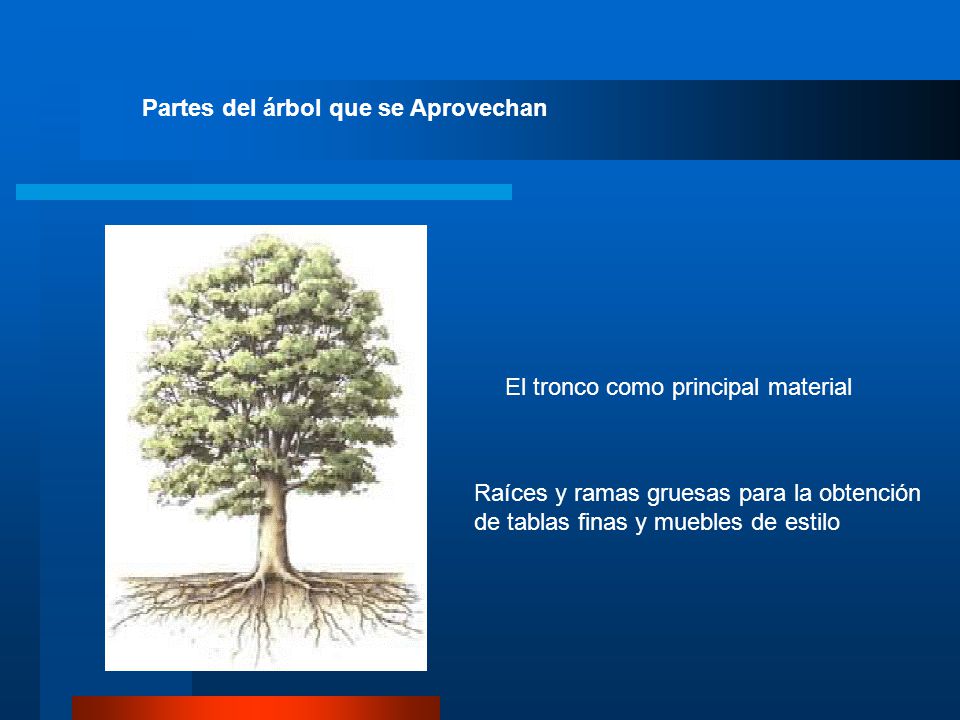 Partes del árbol que se Aprovechan

El tronco como principal material

Raíces y ramas gruesas para la obtención de tablas finas y muebles de estilo